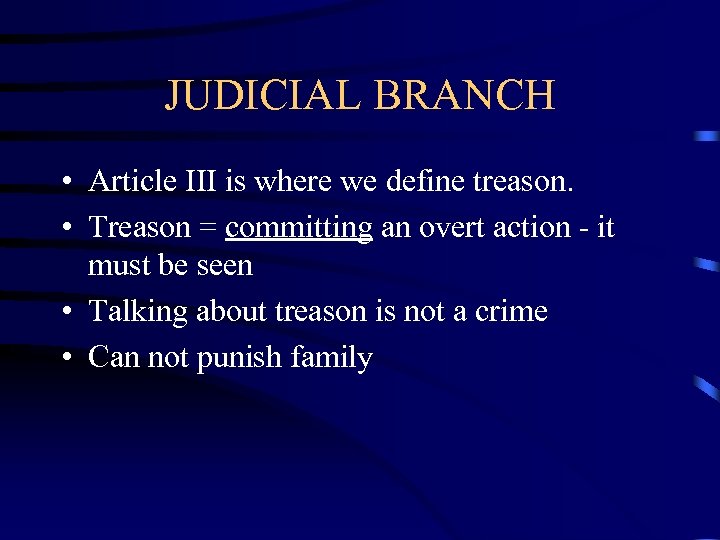 JUDICIAL BRANCH

• Article III is where we define treason.
• Treason = committing an overt action - it must be seen
• Talking about treason is not a crime
• Can not punish family